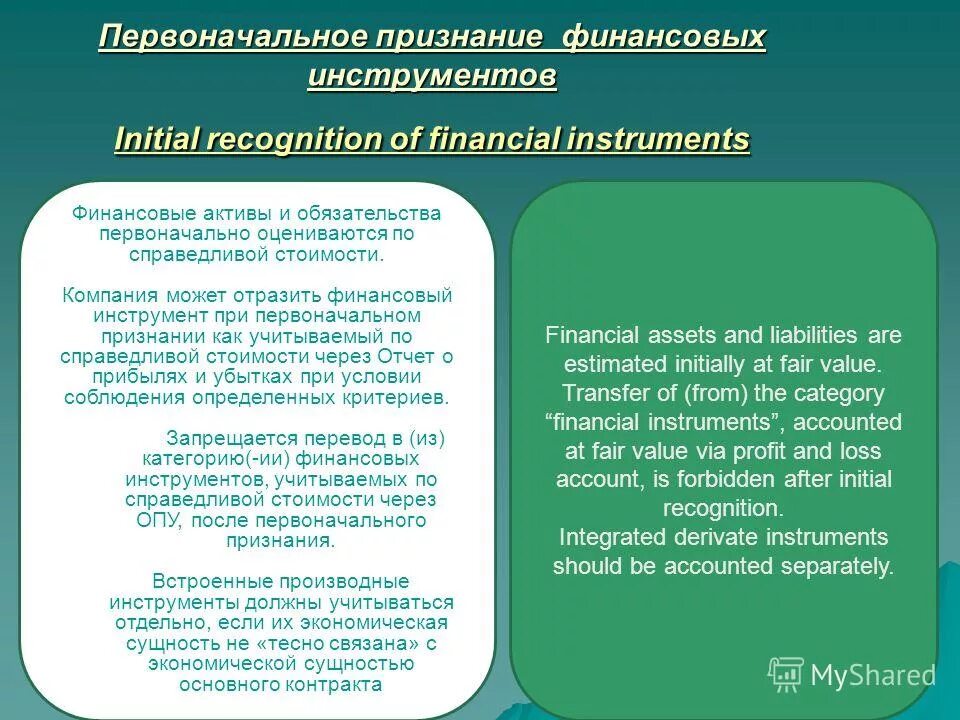 Первоначальное признание финансовых инструментов

Initial recognition of financial instruments

Финансовые активы и обязательства первоначально оцениваются по справедливой стоимости.

Компания может отразить финансовый инструмент при первоначальном признании как учитываемый по справедливой стоимости через Отчет о прибылях и убытках при условии соблюдения определенных критериев.

Запрещается перевод в (из) категорию(-ии) финансовых инструментов, учитываемых по справедливой стоимости через ОПУ, после первоначального признания.

Встроенные производные инструменты должны учитываться отдельно, если их экономическая сущность не «тесно связана» с экономической сущностью основного контракта

Financial assets and liabilities are estimated initially at fair value.
Transfer of (from) the category “financial instruments”, accounted at fair value via profit and loss account, is forbidden after initial recognition.
Integrated derivate instruments should be accounted separately.

MyShared